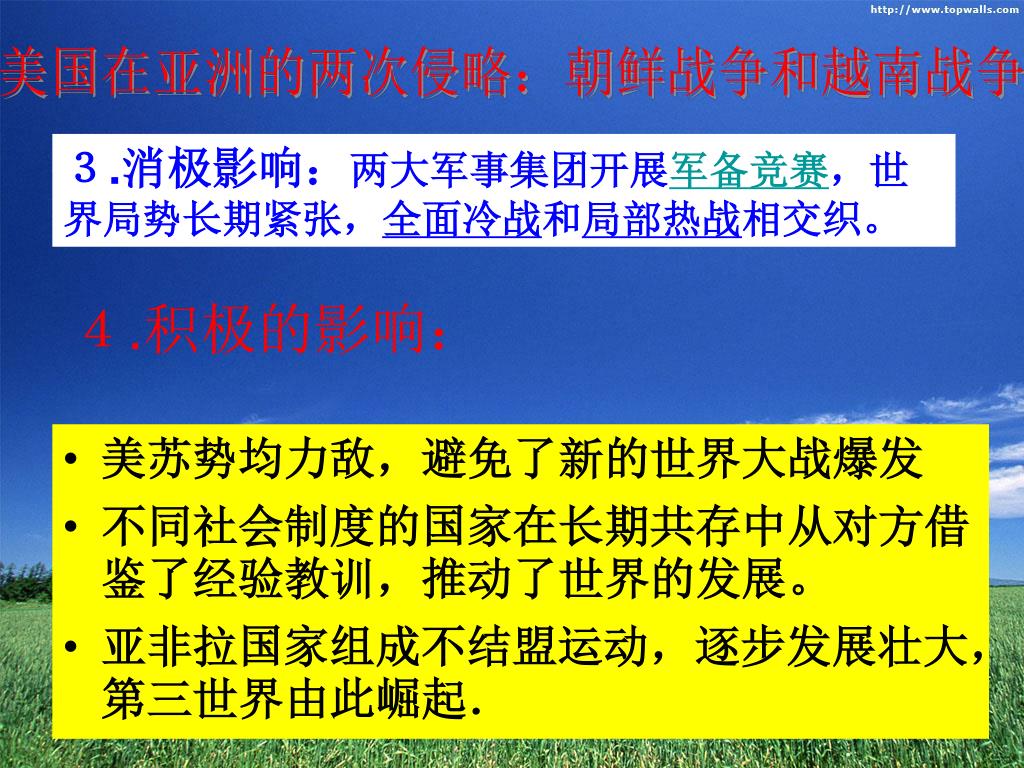 http://www.topwalls.com

美国在亚洲的两次侵略：朝鲜战争和越南战争

３.消极影响：两大军事集团开展军备竞赛，世界局势长期紧张，全面冷战和局部热战相交织。

４.积极的影响：

• 美苏势均力敌，避免了新的世界大战爆发
• 不同社会制度的国家在长期共存中从对方借鉴了经验教训，推动了世界的发展。
• 亚非拉国家组成不结盟运动，逐步发展壮大，第三世界由此崛起.